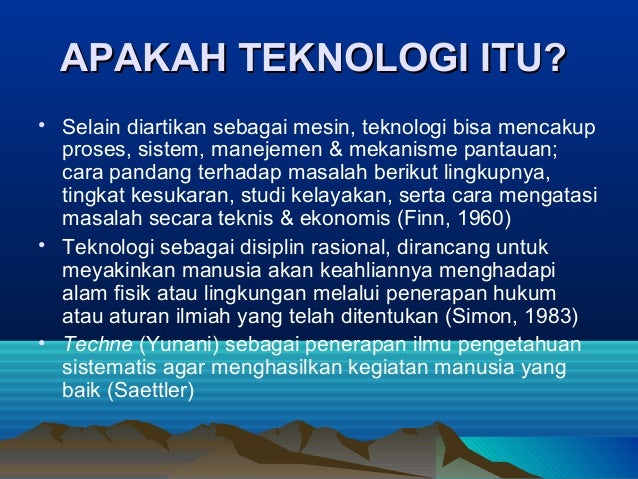 APAKAH TEKNOLOGI ITU?

• Selain diartikan sebagai mesin, teknologi bisa mencakup proses, sistem, manejemen & mekanisme pantauan; cara pandang terhadap masalah berikut lingkupnya, tingkat kesukaran, studi kelayakan, serta cara mengatasi masalah secara teknis & ekonomis (Finn, 1960)

• Teknologi sebagai disiplin rasional, dirancang untuk meyakinkan manusia akan keahliannya menghadapi alam fisik atau lingkungan melalui penerapan hukum atau aturan ilmiah yang telah ditentukan (Simon, 1983)

• Techne (Yunani) sebagai penerapan ilmu pengetahuan sistematis agar menghasilkan kegiatan manusia yang baik (Saettler)